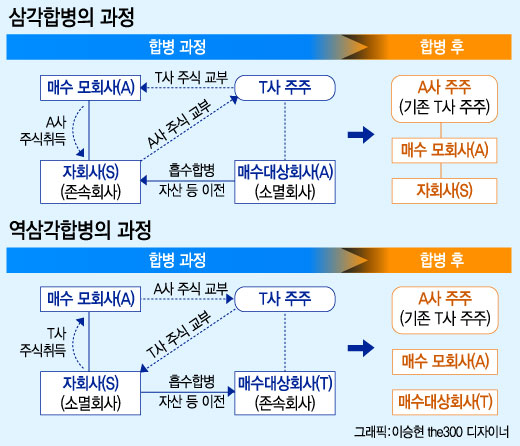 삼각합병의 과정

합병 과정

합병 후

매수 모회사(A)

T사 주식 교부

T사 주주

A사 주식취득

A사 주식 교부

자회사(S)
(존속회사)

흡수합병
자산 등 이전

매수대상회사(A)
(소멸회사)

A사 주주
(기존 T사 주주)

매수 모회사(A)

자회사(S)

역삼각합병의 과정

합병 과정

합병 후

매수 모회사(A)

A사 주식 교부

T사 주주

T사 주식취득

T사 주식 교부

자회사(S)
(소멸회사)

흡수합병
자산 등 이전

매수대상회사(T)
(존속회사)

A사 주주
(기존 T사 주주)

매수 모회사(A)

매수대상회사(T)

그래픽:이승현 the300 디자이너